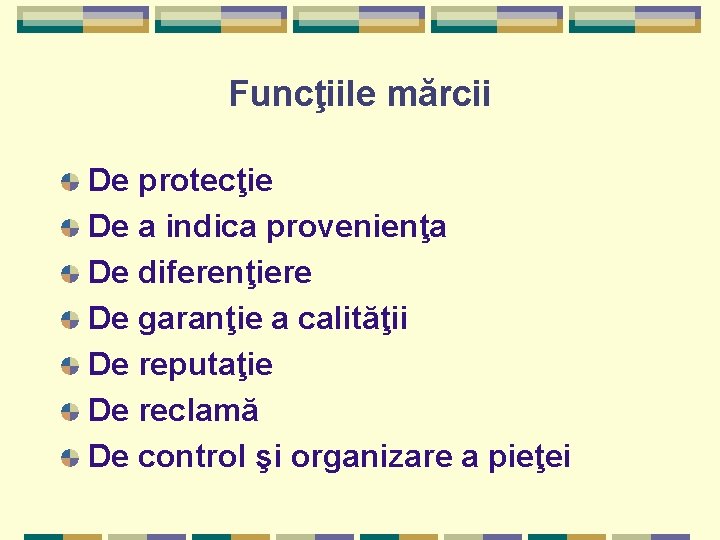 Funcţiile mărcii

De protecţie
De a indica provenienţa
De diferenţiere
De garanţie a calităţii
De reputaţie
De reclamă
De control şi organizare a pieţei